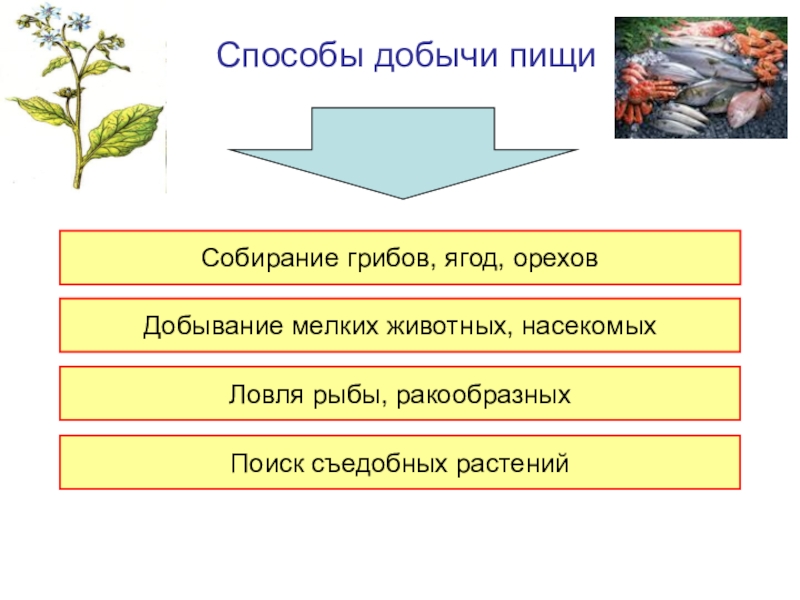 Способы добычи пищи

Собирание грибов, ягод, орехов

Добывание мелких животных, насекомых

Ловля рыбы, ракообразных

Поиск съедобных растений